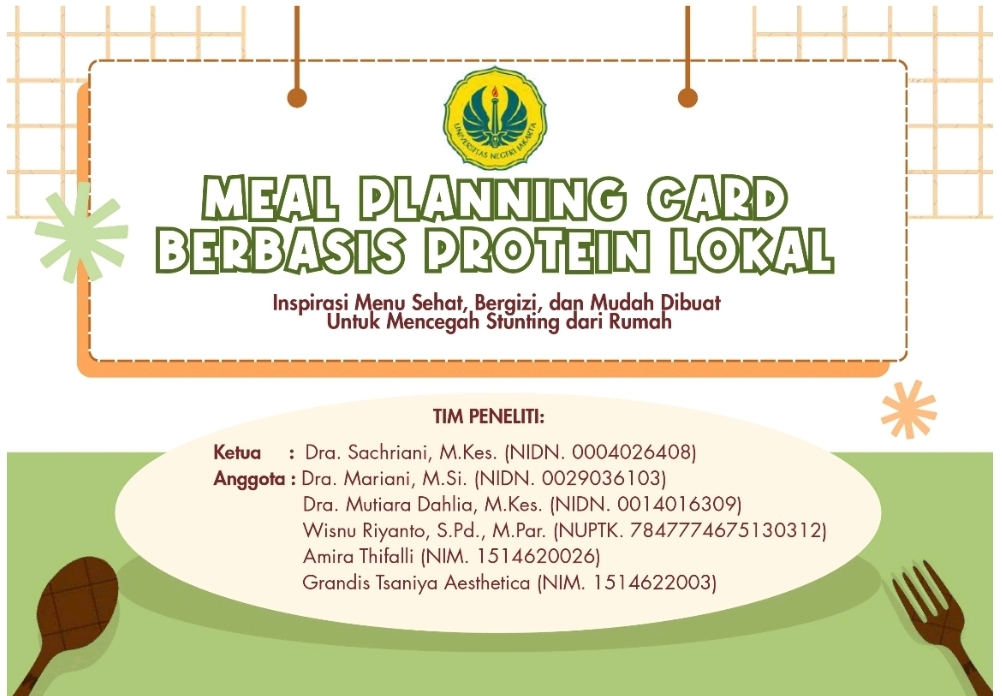 UNIVERSITAS NEGERI JAKARTA

MEAL PLANNING CARD
BERBASIS PROTEIN LOKAL

Inspirasi Menu Sehat, Bergizi, dan Mudah Dibuat
Untuk Mencegah Stunting dari Rumah

TIM PENELITI:

Ketua : Dra. Sachriani, M.Kes. (NIDN. 0004026408)
Anggota : Dra. Mariani, M.Si. (NIDN. 0029036103)
Dra. Mutiara Dahlia, M.Kes. (NIDN. 0014016309)
Wisnu Riyanto, S.Pd., M.Par. (NUPTK. 7847774675130312)
Amira Thifalli (NIM. 1514620026)
Grandis Tsaniya Aesthetica (NIM. 1514622003)